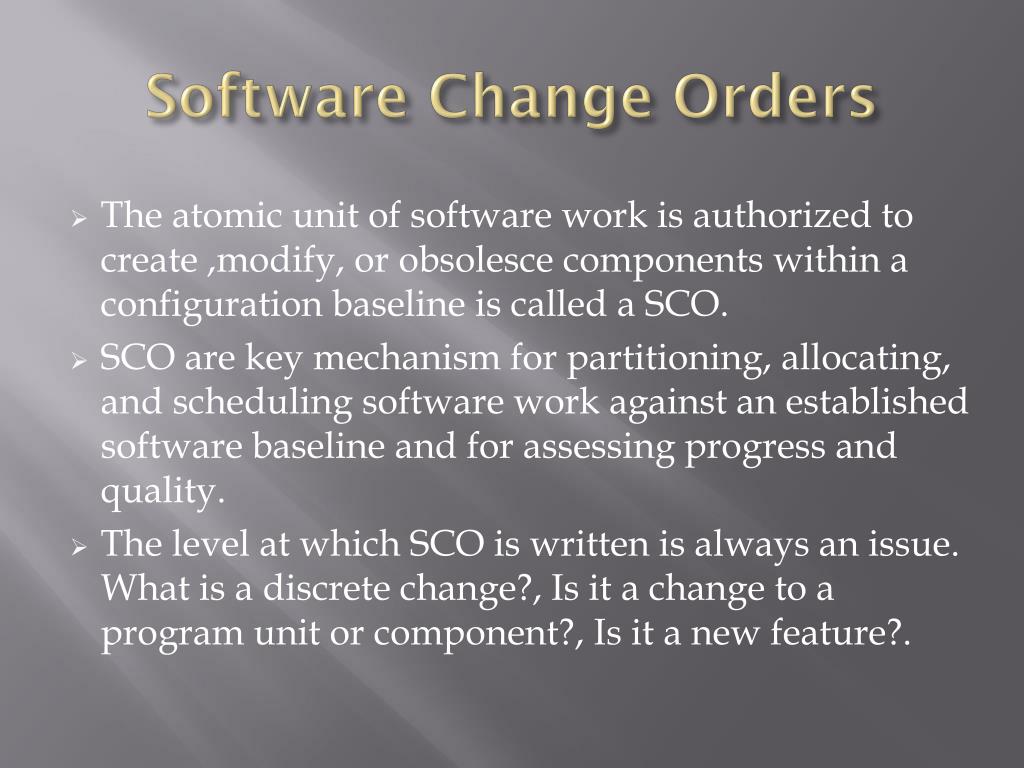 Software Change Orders

➢ The atomic unit of software work is authorized to create ,modify, or obsolesce components within a configuration baseline is called a SCO.

➢ SCO are key mechanism for partitioning, allocating, and scheduling software work against an established software baseline and for assessing progress and quality.

➢ The level at which SCO is written is always an issue. What is a discrete change?, Is it a change to a program unit or component?, Is it a new feature?.